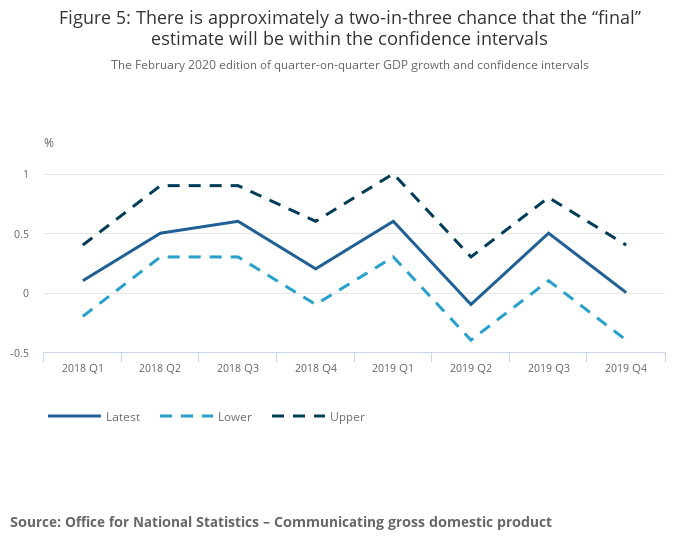 Figure 5: There is approximately a two-in-three chance that the “final” estimate will be within the confidence intervals

The February 2020 edition of quarter-on-quarter GDP growth and confidence intervals

%

1

0.5

0

-0.5

2018 Q1
2018 Q2
2018 Q3
2018 Q4
2019 Q1
2019 Q2
2019 Q3
2019 Q4

Latest
Lower
Upper

Source: Office for National Statistics – Communicating gross domestic product